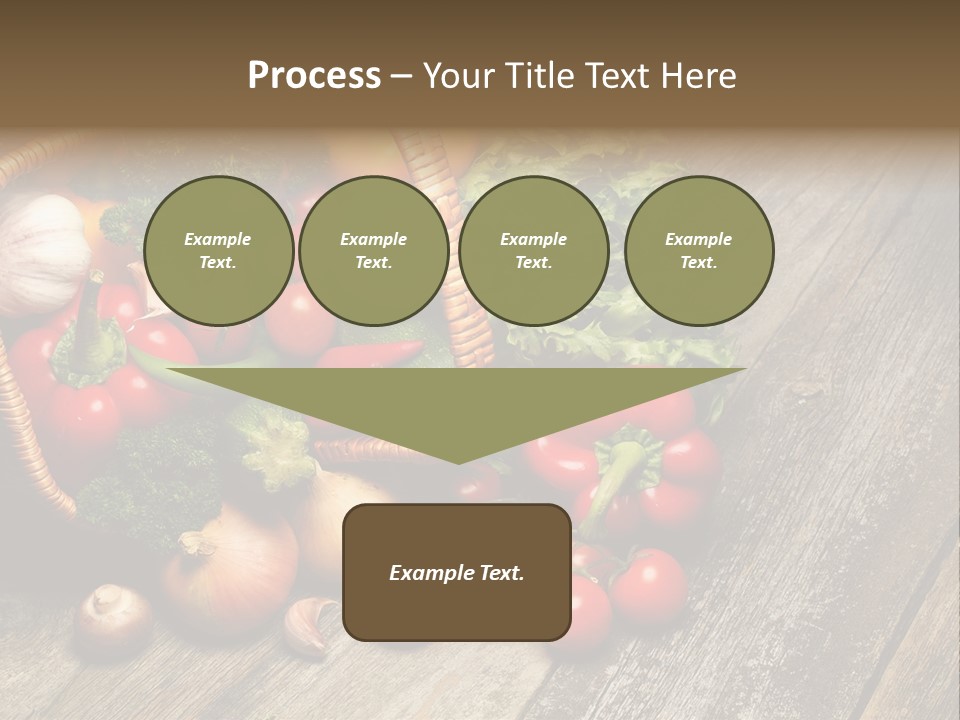 Process – Your Title Text Here

Example Text.

Example Text.

Example Text.

Example Text.

Example Text.